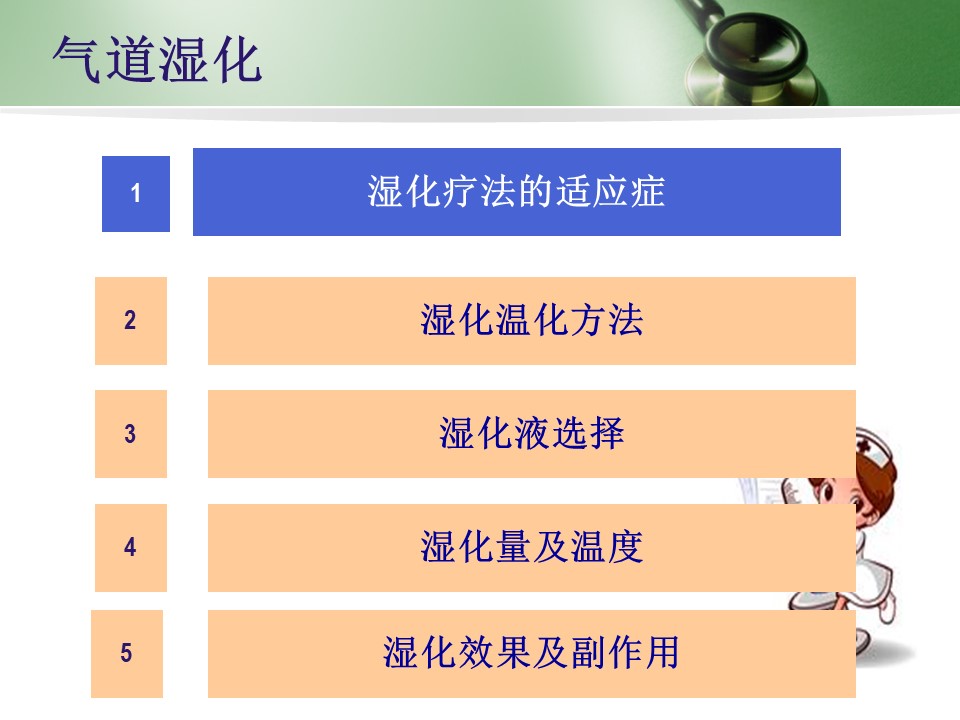 气道湿化

1 湿化疗法的适应症

2 湿化温化方法

3 湿化液选择

4 湿化量及温度

5 湿化效果及副作用